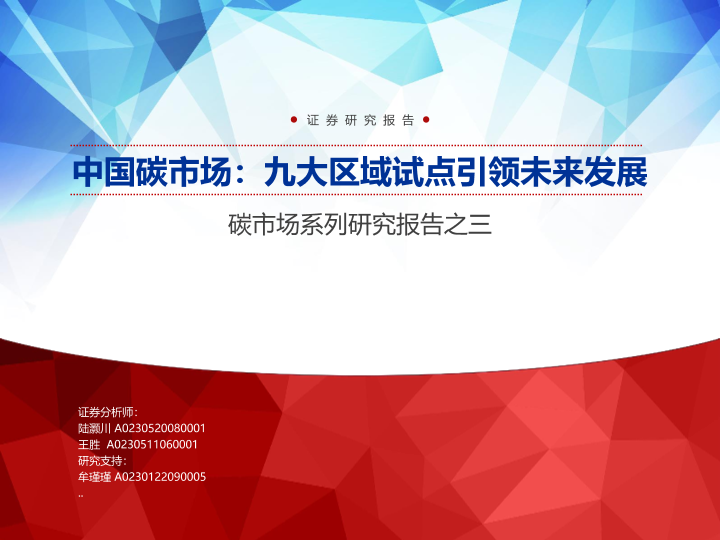 证券研究报告

中国碳市场：九大区域试点引领未来发展

碳市场系列研究报告之三

证券分析师：
陆灏川 A0230520080001
王胜 A0230511060001
研究支持：
牟瑾瑾 A0230122090005
..